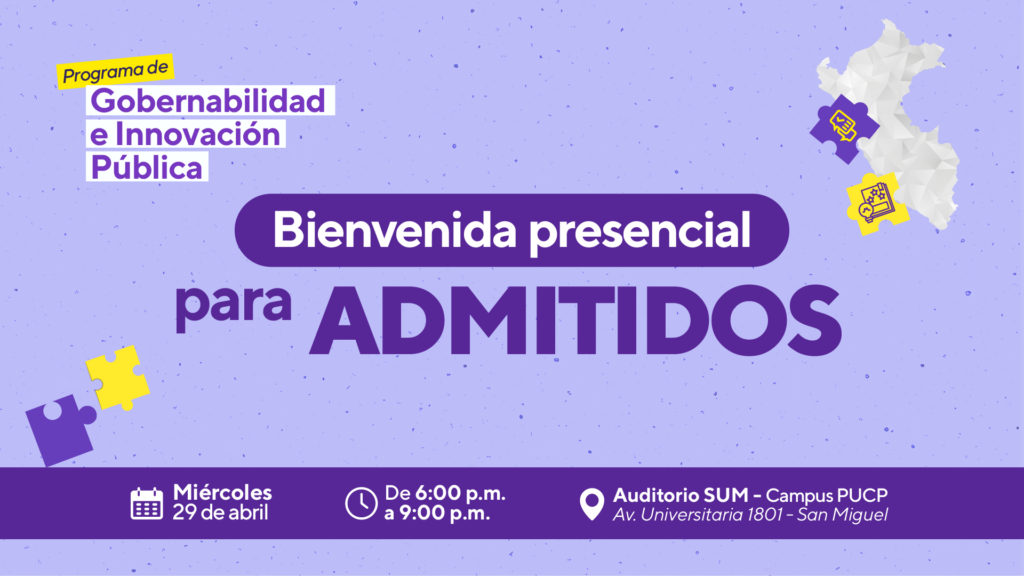 Programa de
Gobernabilidad e Innovación Pública

Bienvenida presencial
para ADMITIDOS

Miércoles
29 de abril

De 6:00 p.m.
a 9:00 p.m.

Auditorio SUM - Campus PUCP
Av. Universitaria 1801 - San Miguel